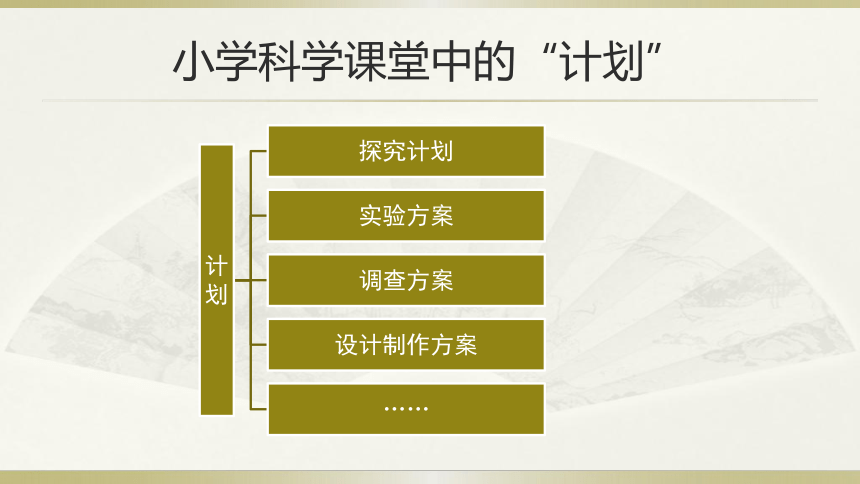 小学科学课堂中的“计划”

计划

探究计划

实验方案

调查方案

设计制作方案

……